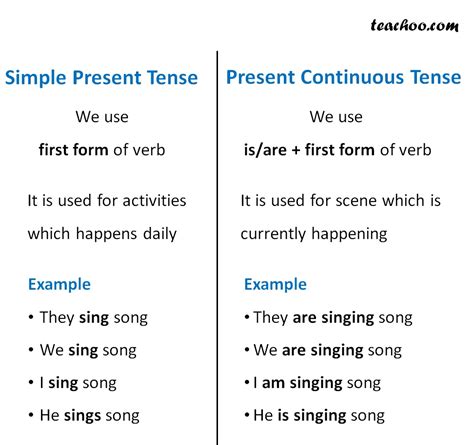 teachoo.com

Simple Present Tense

We use

first form of verb

It is used for activities which happens daily

Example

• They sing song
• We sing song
• I sing song
• He sings song

Present Continuous Tense

We use

is/are + first form of verb

It is used for scene which is currently happening

Example

• They are singing song
• We are singing song
• I am singing song
• He is singing song